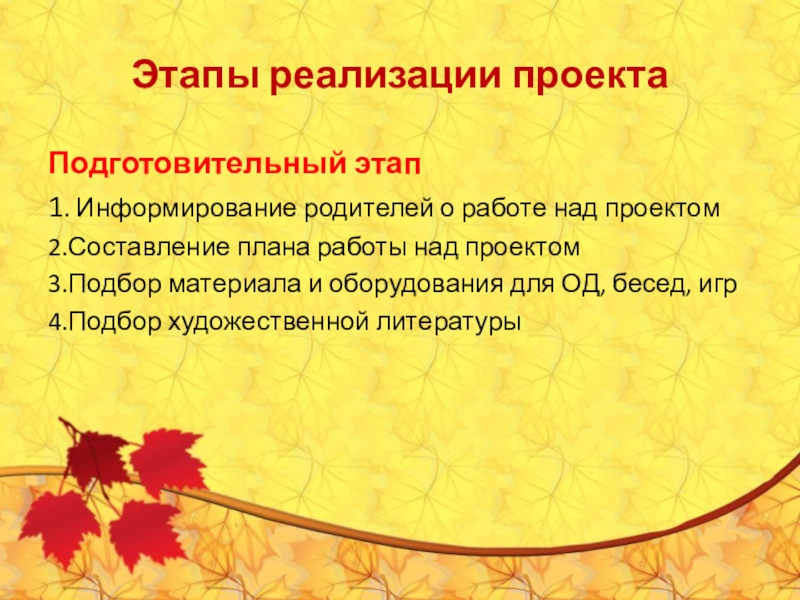 Этапы реализации проекта

Подготовительный этап

1. Информирование родителей о работе над проектом
2.Составление плана работы над проектом
3.Подбор материала и оборудования для ОД, бесед, игр
4.Подбор художественной литературы